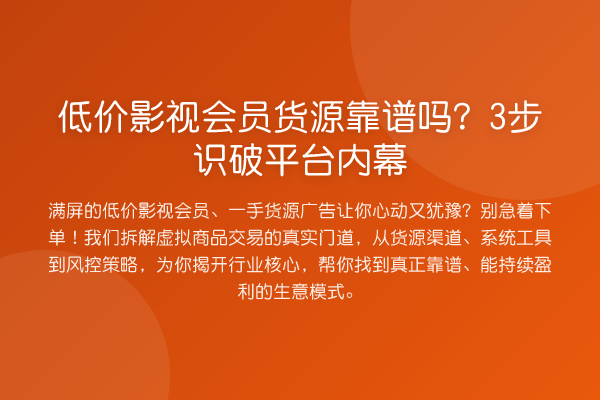 低价影视会员货源靠谱吗？3步识破平台内幕

满屏的低价影视会员、一手货源广告让你心动又犹豫？别急着下单！我们拆解虚拟商品交易的真实门道，从货源渠道、系统工具到风控策略，为你揭开行业核心，帮你找到真正靠谱、能持续盈利的生意模式。